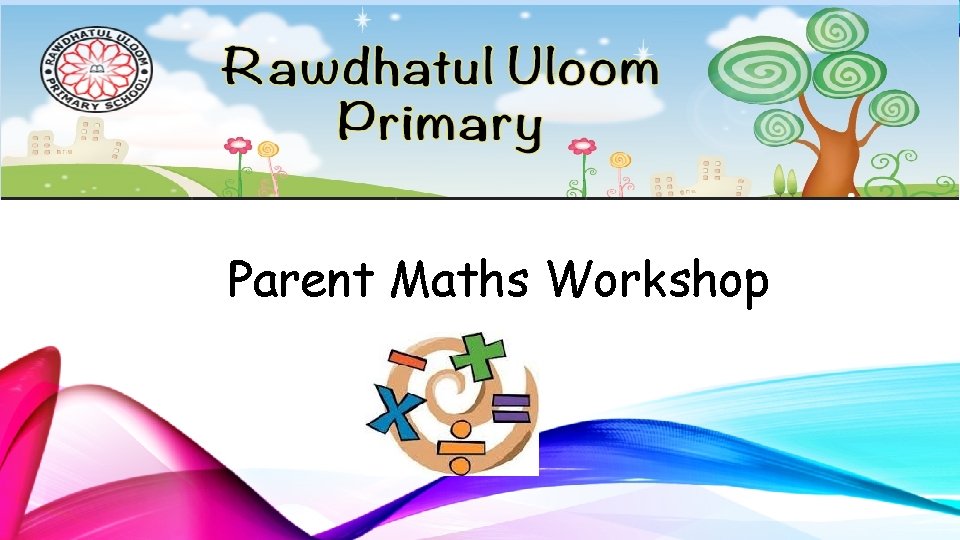 RAWDHATUL ULOOM PRIMARY SCHOOL

Rawdhatul Uloom Primary

Parent Maths Workshop